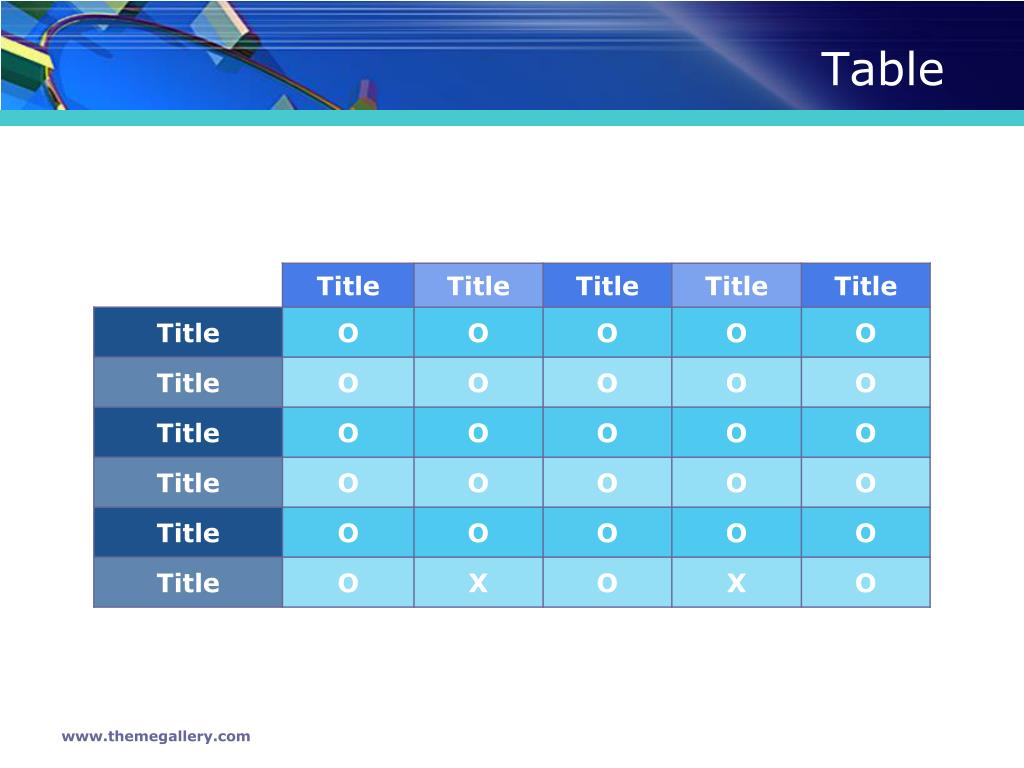 Table

|  | Title | Title | Title | Title | Title |
|---|---|---|---|---|---|
| Title | O | O | O | O | O |
| Title | O | O | O | O | O |
| Title | O | O | O | O | O |
| Title | O | O | O | O | O |
| Title | O | O | O | O | O |
| Title | O | X | O | X | O |

www.themegallery.com